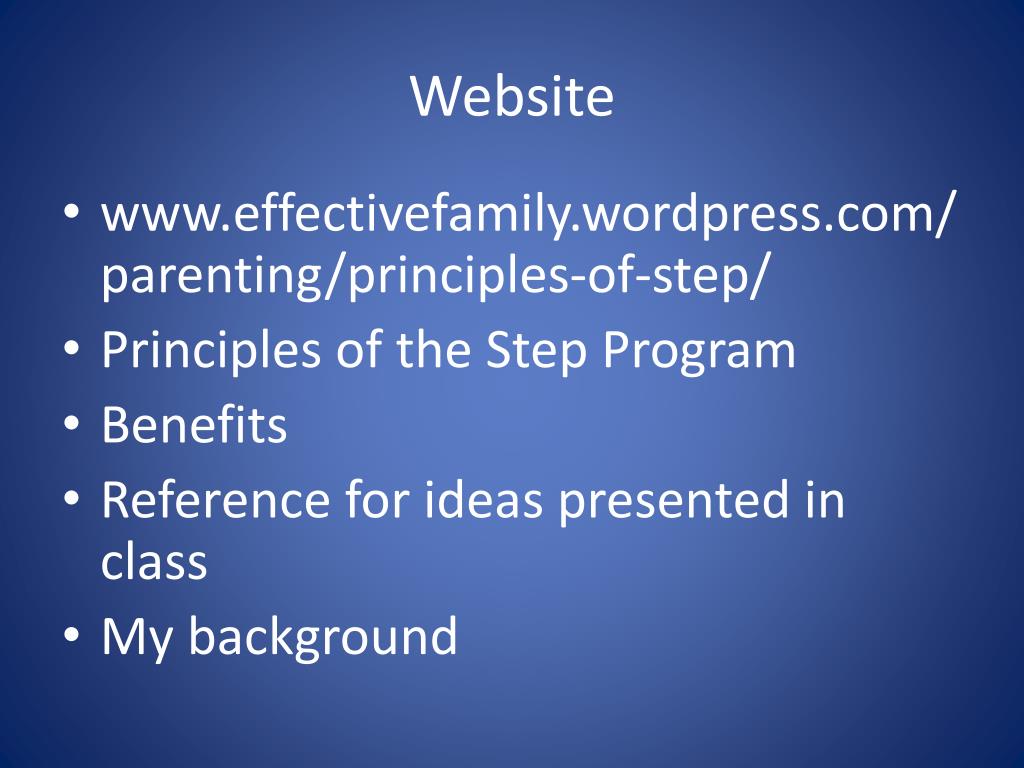 Website

• www.effectivefamily.wordpress.com/parenting/principles-of-step/
• Principles of the Step Program
• Benefits
• Reference for ideas presented in class
• My background